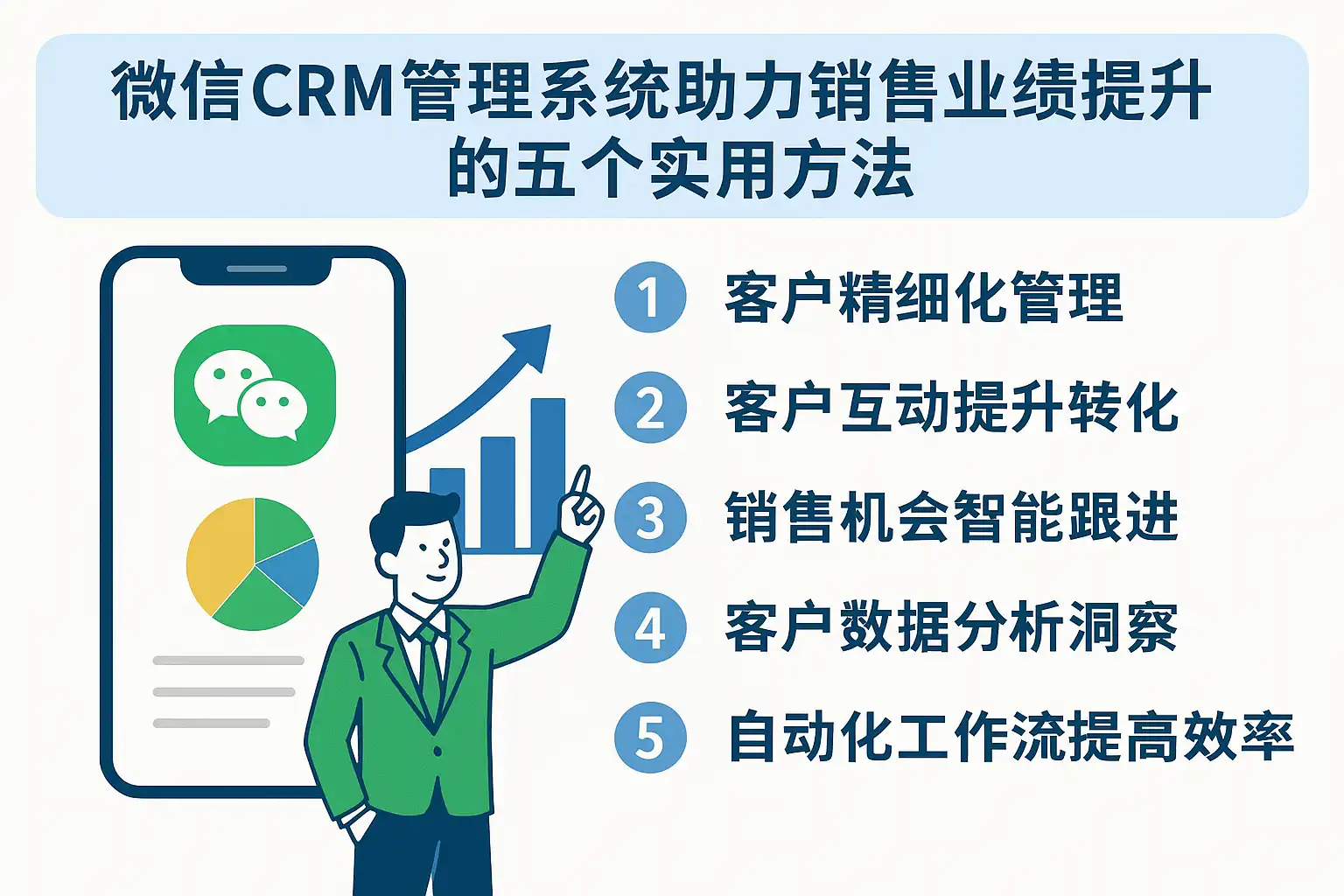 微信CRM管理系统助力销售业绩提升的五个实用方法

1 客户精细化管理

2 客户互动提升转化

3 销售机会智能跟进

4 客户数据分析洞察

5 自动化工作流提高效率